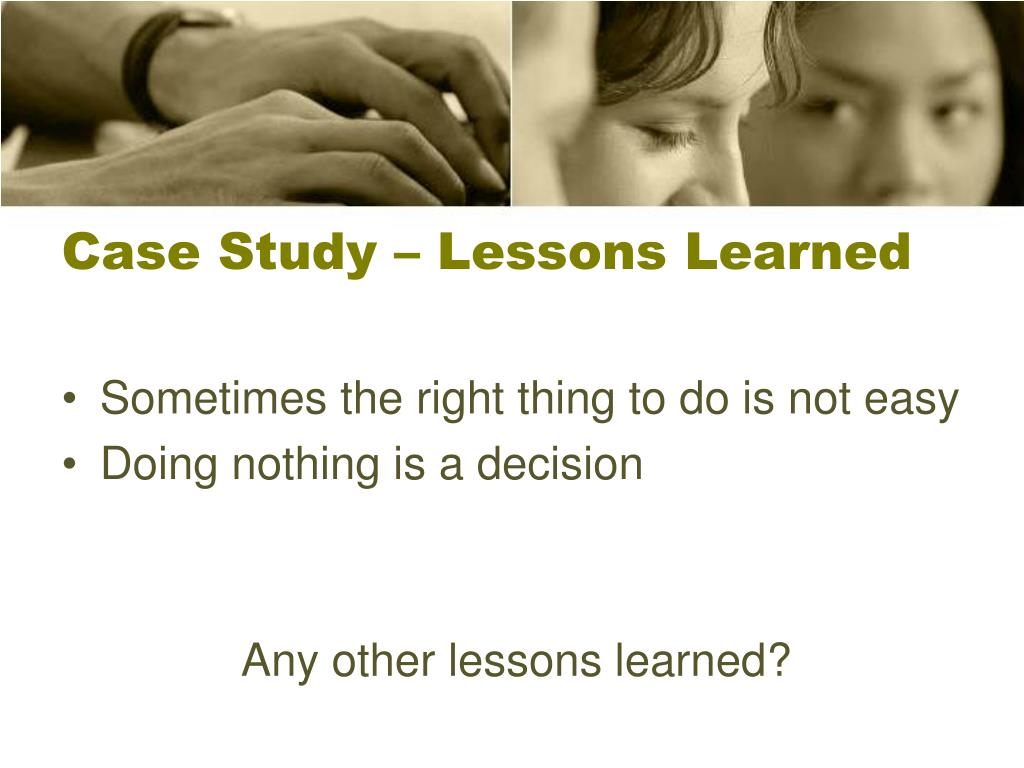 Case Study – Lessons Learned

• Sometimes the right thing to do is not easy
• Doing nothing is a decision

Any other lessons learned?